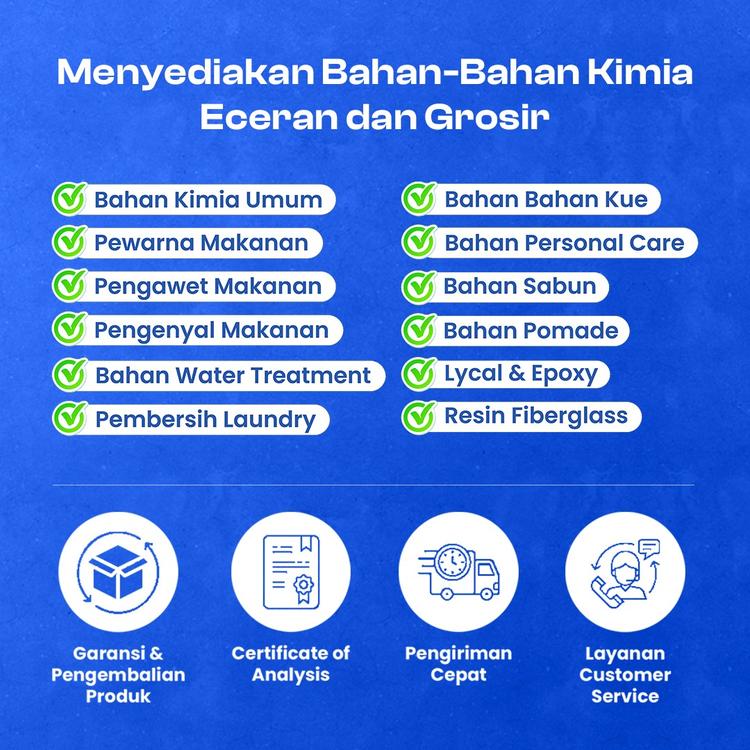 Menyediakan Bahan-Bahan Kimia Eceran dan Grosir

Bahan Kimia Umum
Pewarna Makanan
Pengawet Makanan
Pengenyal Makanan
Bahan Water Treatment
Pembersih Laundry

Bahan Bahan Kue
Bahan Personal Care
Bahan Sabun
Bahan Pomade
Lycal & Epoxy
Resin Fiberglass

Garansi & Pengembalian Produk

Certificate of Analysis

Pengiriman Cepat

Layanan Customer Service